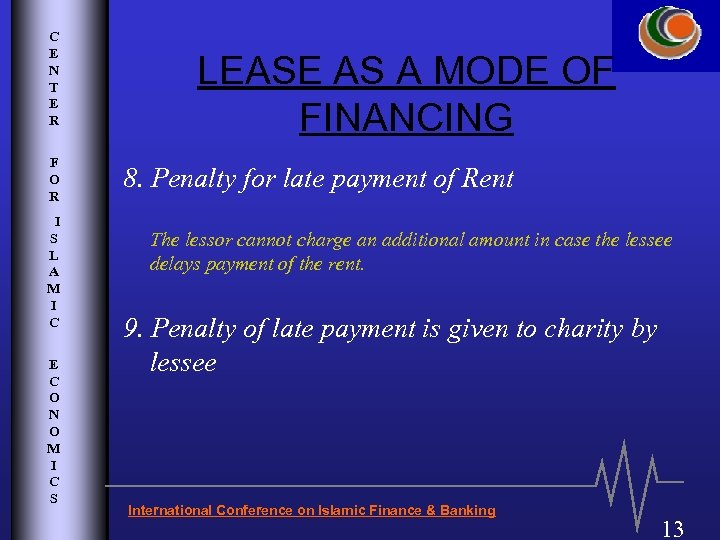 CENTER FOR ISLAMIC ECONOMICS

LEASE AS A MODE OF FINANCING

8. Penalty for late payment of Rent

The lessor cannot charge an additional amount in case the lessee delays payment of the rent.

9. Penalty of late payment is given to charity by lessee

International Conference on Islamic Finance & Banking

13